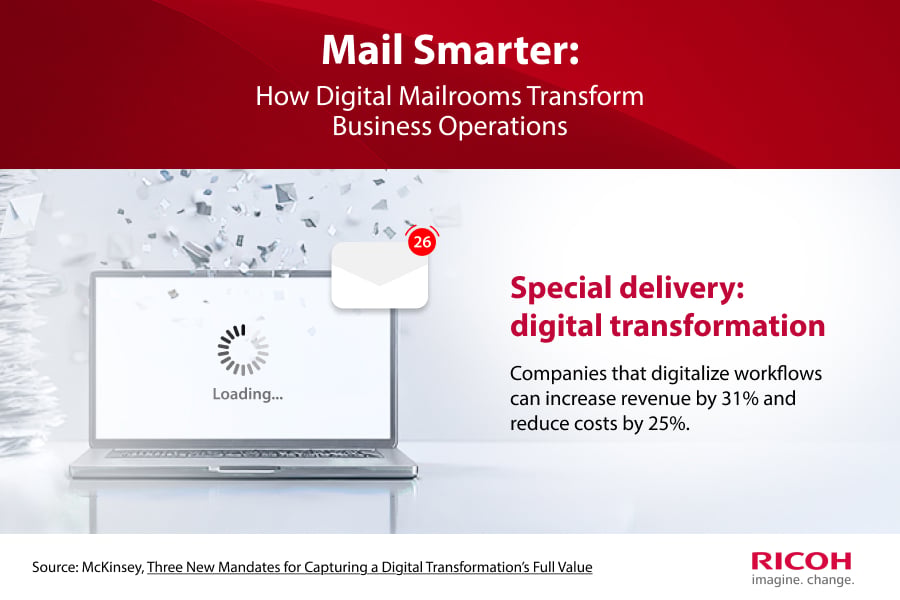 Mail Smarter:
How Digital Mailrooms Transform Business Operations

26

Loading...

Special delivery: digital transformation

Companies that digitalize workflows can increase revenue by 31% and reduce costs by 25%.

Source: McKinsey, Three New Mandates for Capturing a Digital Transformation's Full Value

RICOH
imagine. change.